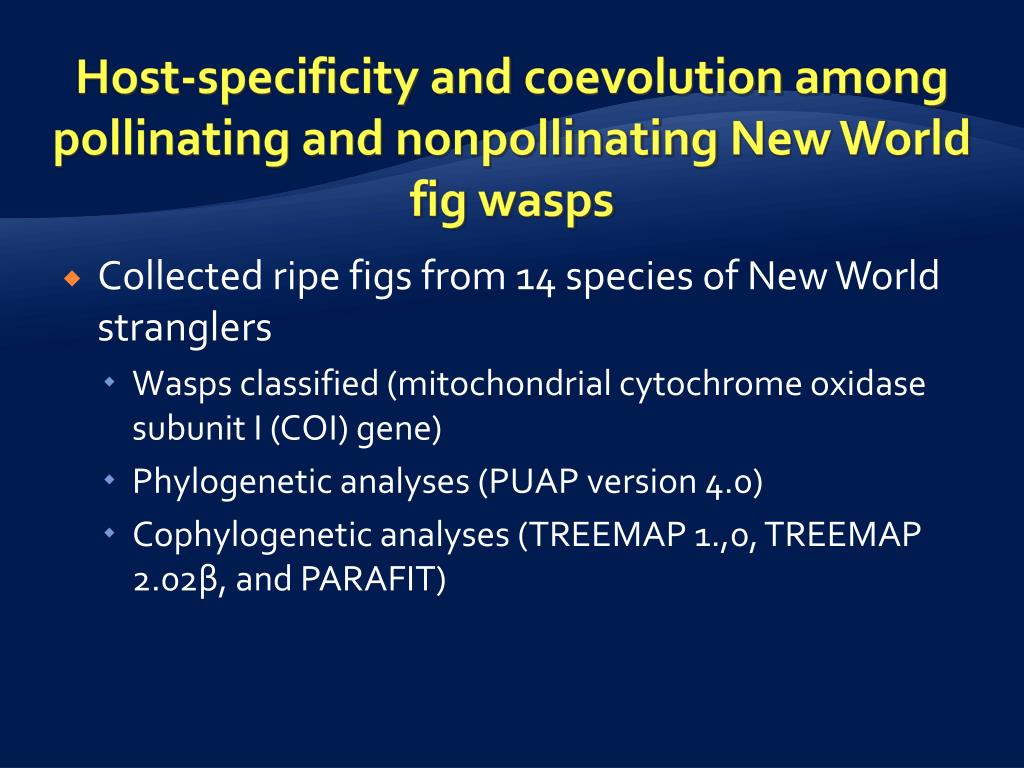 Host-specificity and coevolution among pollinating and nonpollinating New World fig wasps

Collected ripe figs from 14 species of New World stranglers

Wasps classified (mitochondrial cytochrome oxidase subunit I (COI) gene)

Phylogenetic analyses (PUAP version 4.0)

Cophylogenetic analyses (TREEMAP 1.,0, TREEMAP 2.02β, and PARAFIT)